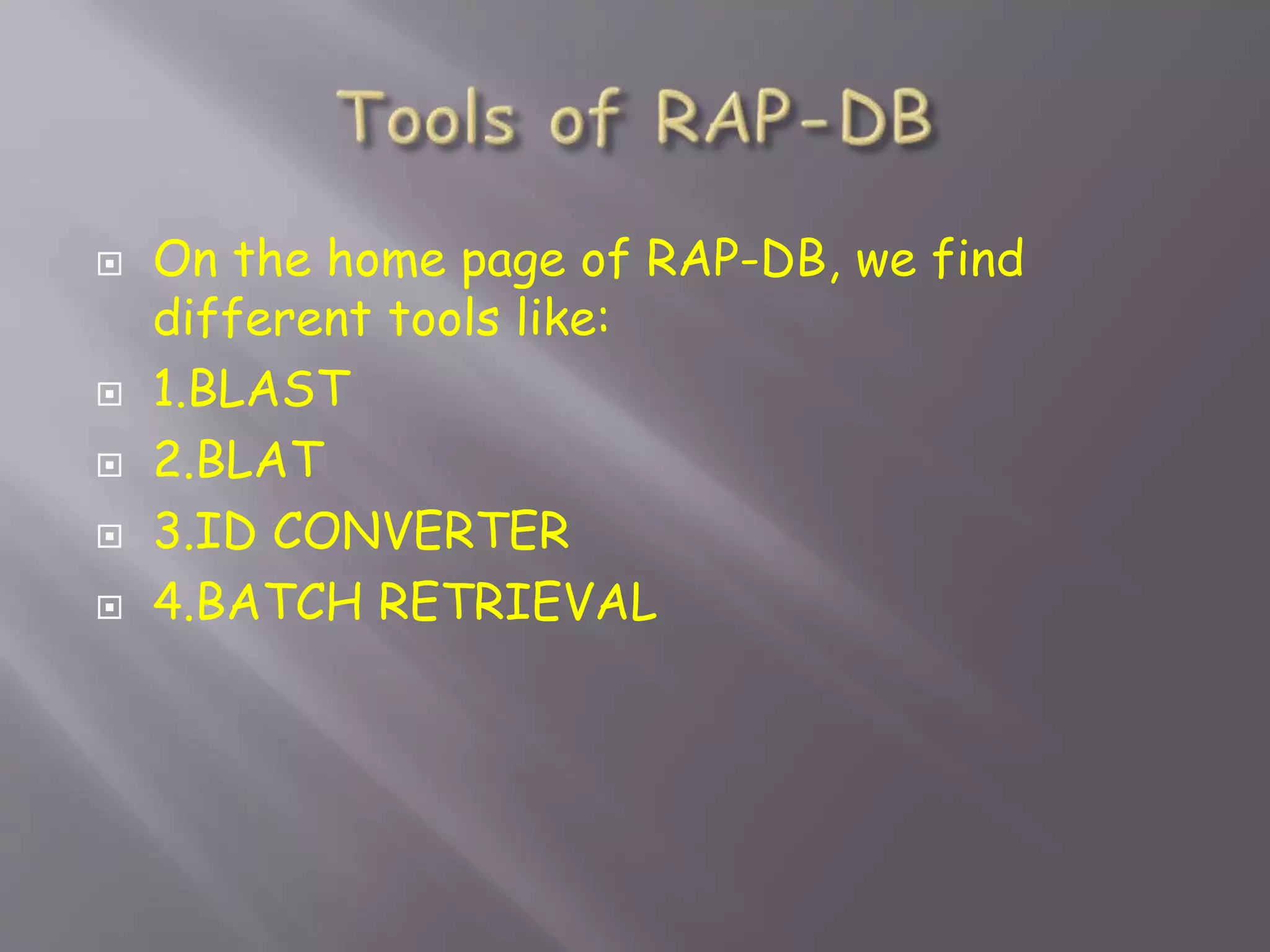 Tools of RAP-DB

On the home page of RAP-DB, we find different tools like:

1.BLAST

2.BLAT

3.ID CONVERTER

4.BATCH RETRIEVAL